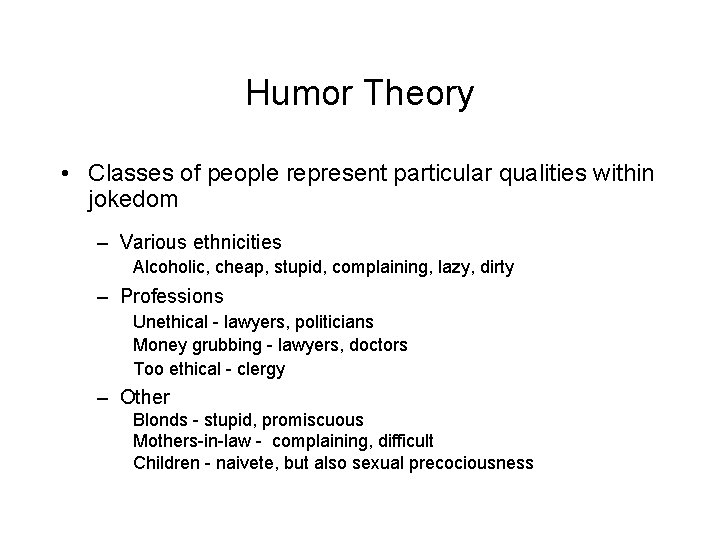 Humor Theory

• Classes of people represent particular qualities within jokedom

– Various ethnicities
Alcoholic, cheap, stupid, complaining, lazy, dirty

– Professions
Unethical - lawyers, politicians
Money grubbing - lawyers, doctors
Too ethical - clergy

– Other
Blonds - stupid, promiscuous
Mothers-in-law - complaining, difficult
Children - naivete, but also sexual precociousness